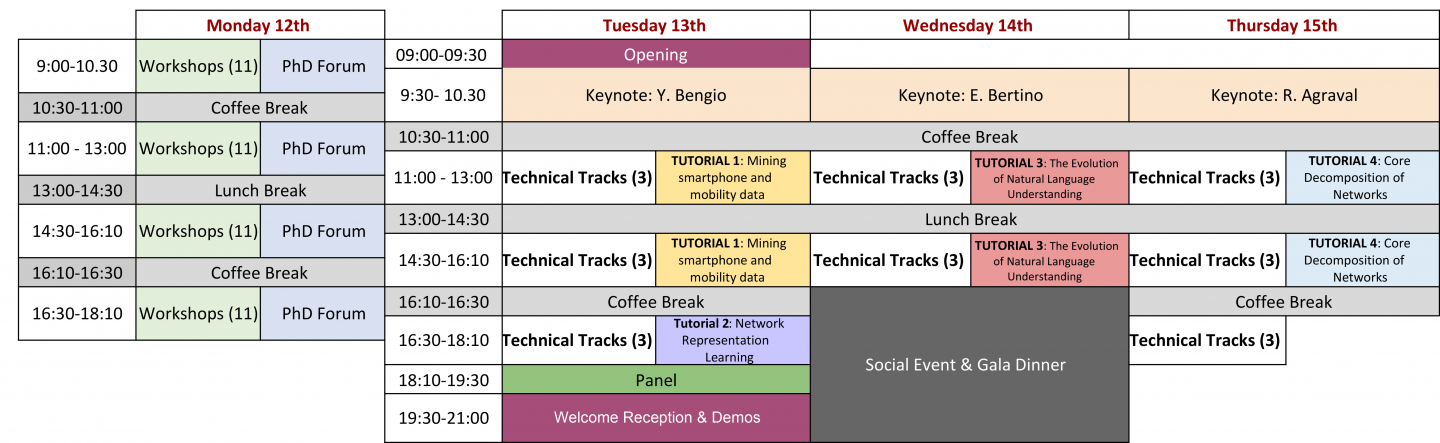 | | Monday 12th | |
|---|---|---|
| 9:00-10.30 | Workshops (11) | PhD Forum |
| 10:30-11:00 | Coffee Break | |
| 11:00 - 13:00 | Workshops (11) | PhD Forum |
| 13:00-14:30 | Lunch Break | |
| 14:30-16:10 | Workshops (11) | PhD Forum |
| 16:10-16:30 | Coffee Break | |
| 16:30-18:10 | Workshops (11) | PhD Forum |

| | Tuesday 13th | | Wednesday 14th | | Thursday 15th | |
|---|---|---|---|---|---|---|
| 09:00-09:30 | Opening | | | | | |
| 9:30- 10.30 | Keynote: Y. Bengio | | Keynote: E. Bertino | | Keynote: R. Agraval | |
| 10:30-11:00 | Coffee Break | | | | | |
| 11:00 - 13:00 | Technical Tracks (3) | TUTORIAL 1: Mining smartphone and mobility data | Technical Tracks (3) | TUTORIAL 3: The Evolution of Natural Language Understanding | Technical Tracks (3) | TUTORIAL 4: Core Decomposition of Networks |
| 13:00-14:30 | Lunch Break | | | | | |
| 14:30-16:10 | Technical Tracks (3) | TUTORIAL 1: Mining smartphone and mobility data | Technical Tracks (3) | TUTORIAL 3: The Evolution of Natural Language Understanding | Technical Tracks (3) | TUTORIAL 4: Core Decomposition of Networks |
| 16:10-16:30 | Coffee Break | | Social Event & Gala Dinner | | Coffee Break | |
| 16:30-18:10 | Technical Tracks (3) | Tutorial 2: Network Representation Learning | | | Technical Tracks (3) | |
| 18:10-19:30 | Panel | | | | | |
| 19:30-21:00 | Welcome Reception & Demos | | | | | |